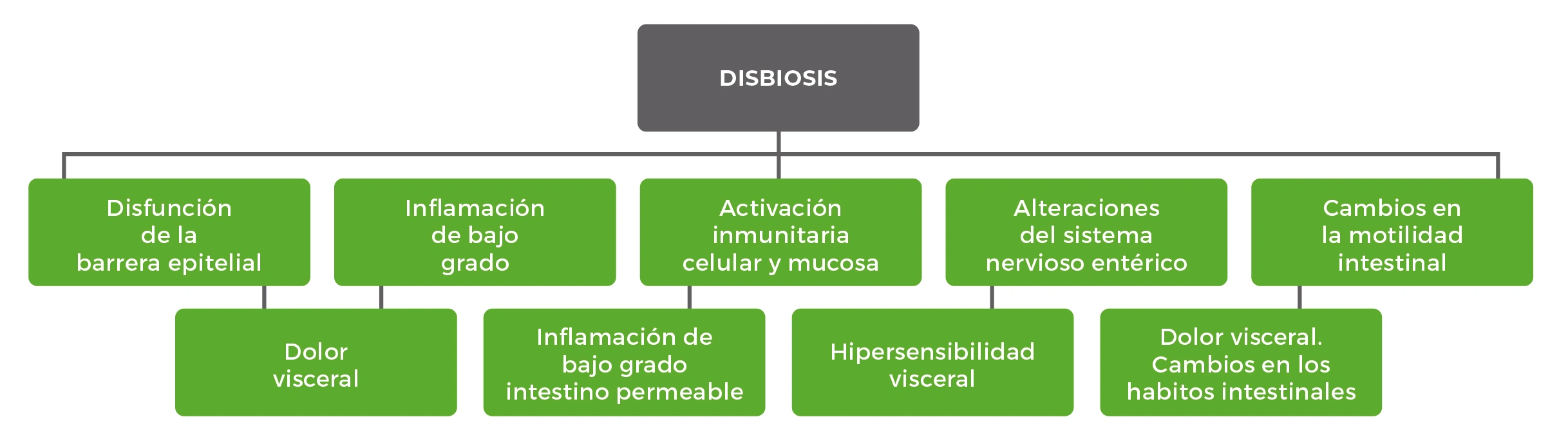 DISBIOSIS

Disfunción de la barrera epitelial

Inflamación de bajo grado

Activación inmunitaria celular y mucosa

Alteraciones del sistema nervioso entérico

Cambios en la motilidad intestinal

Dolor visceral

Inflamación de bajo grado intestino permeable

Hipersensibilidad visceral

Dolor visceral. Cambios en los habitos intestinales